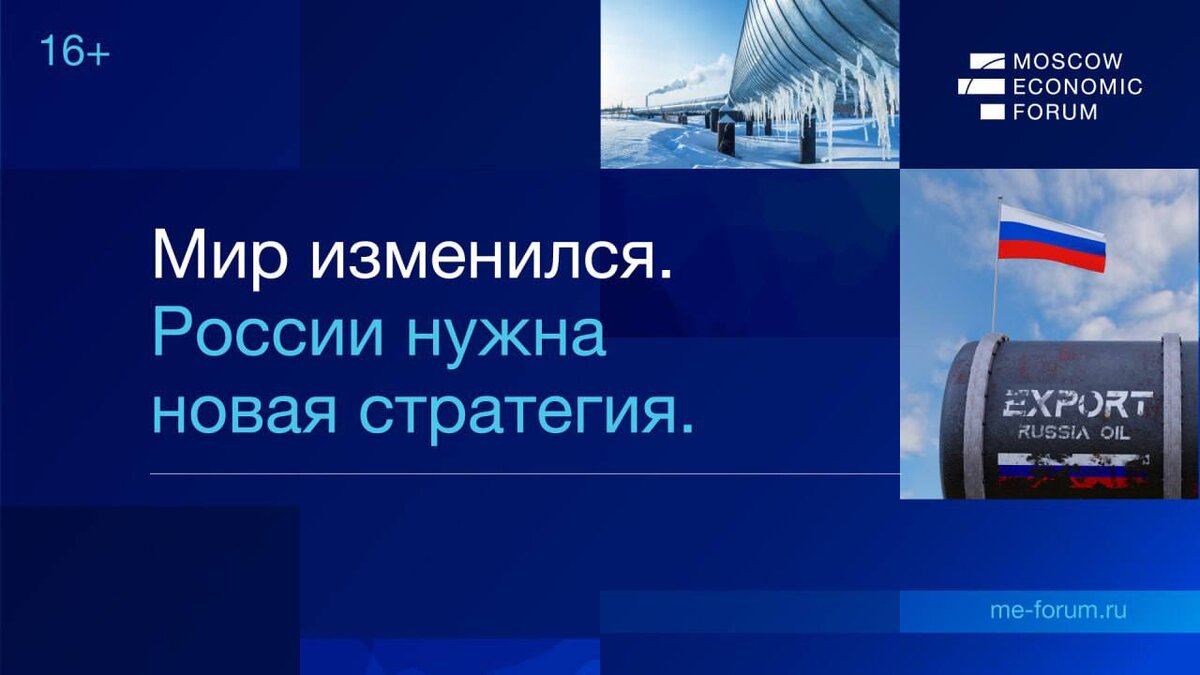 16+

MOSCOW
ECONOMIC
FORUM

Мир изменился.
России нужна
новая стратегия.

EXPORT
RUSSIA OIL

me-forum.ru